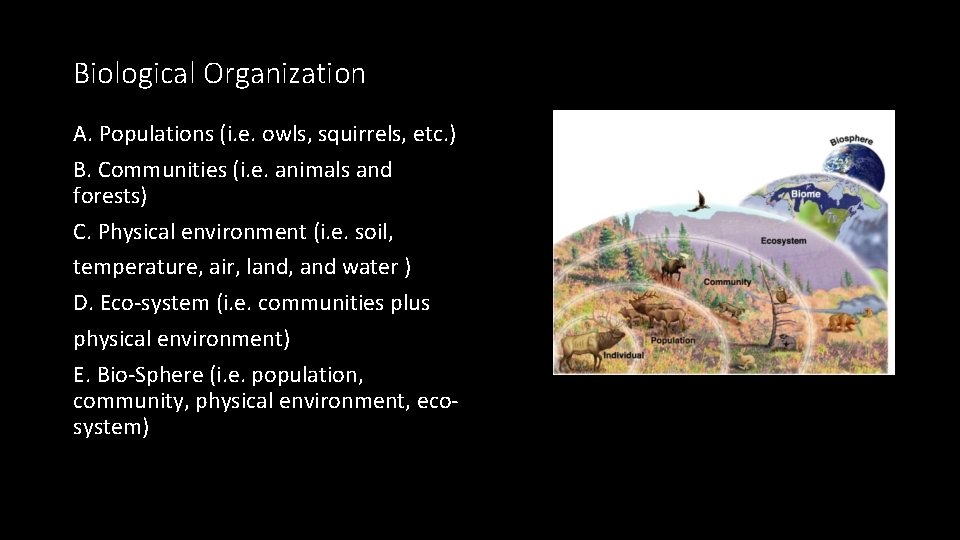 Biological Organization

A. Populations (i.e. owls, squirrels, etc.)

B. Communities (i.e. animals and forests)

C. Physical environment (i.e. soil, temperature, air, land, and water )

D. Eco-system (i.e. communities plus physical environment)

E. Bio-Sphere (i.e. population, community, physical environment, eco-system)

Biosphere
Biome
Ecosystem
Community
Population
Individual